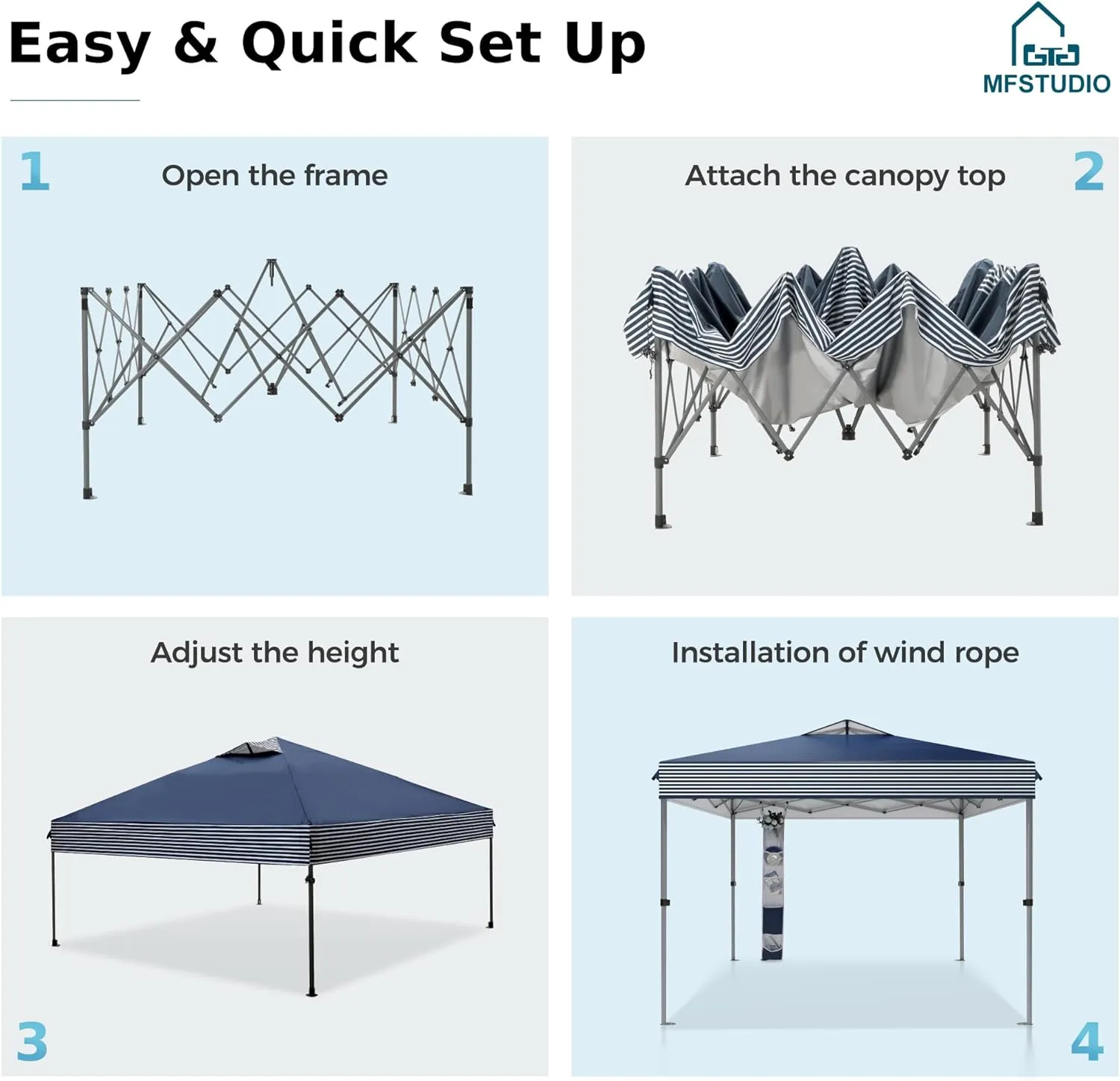 Easy & Quick Set Up

MFSTUDIO

1
Open the frame

Attach the canopy top
2

Adjust the height
3

Installation of wind rope
4